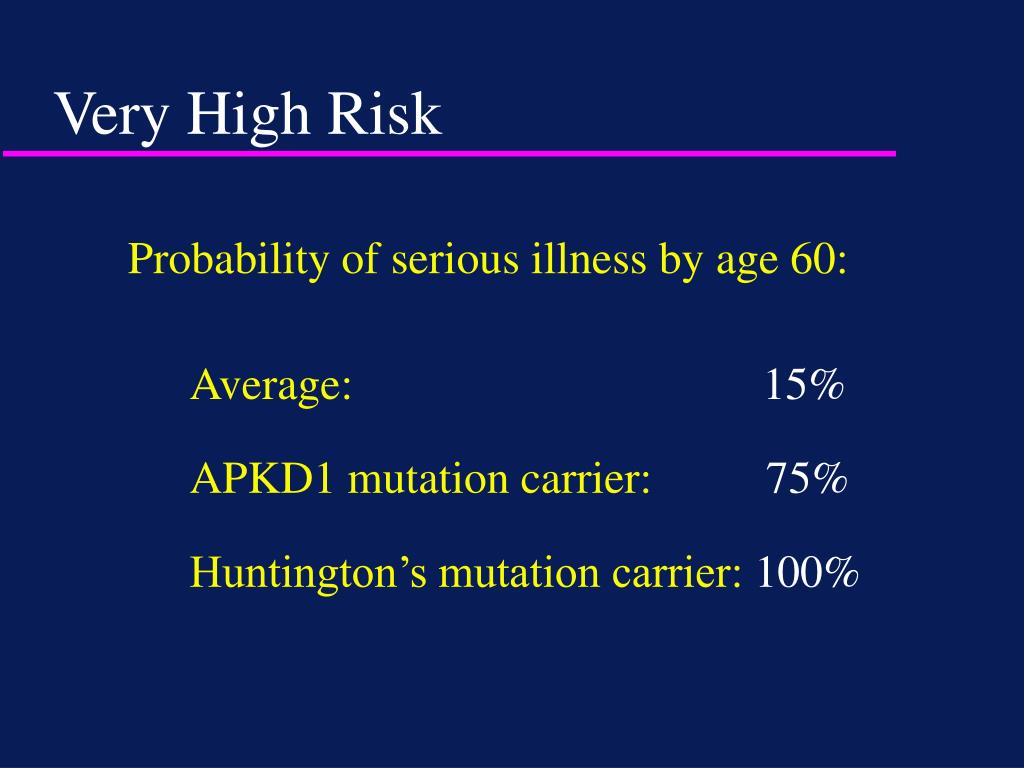 Very High Risk

Probability of serious illness by age 60:

Average: 15%

APKD1 mutation carrier: 75%

Huntington’s mutation carrier: 100%